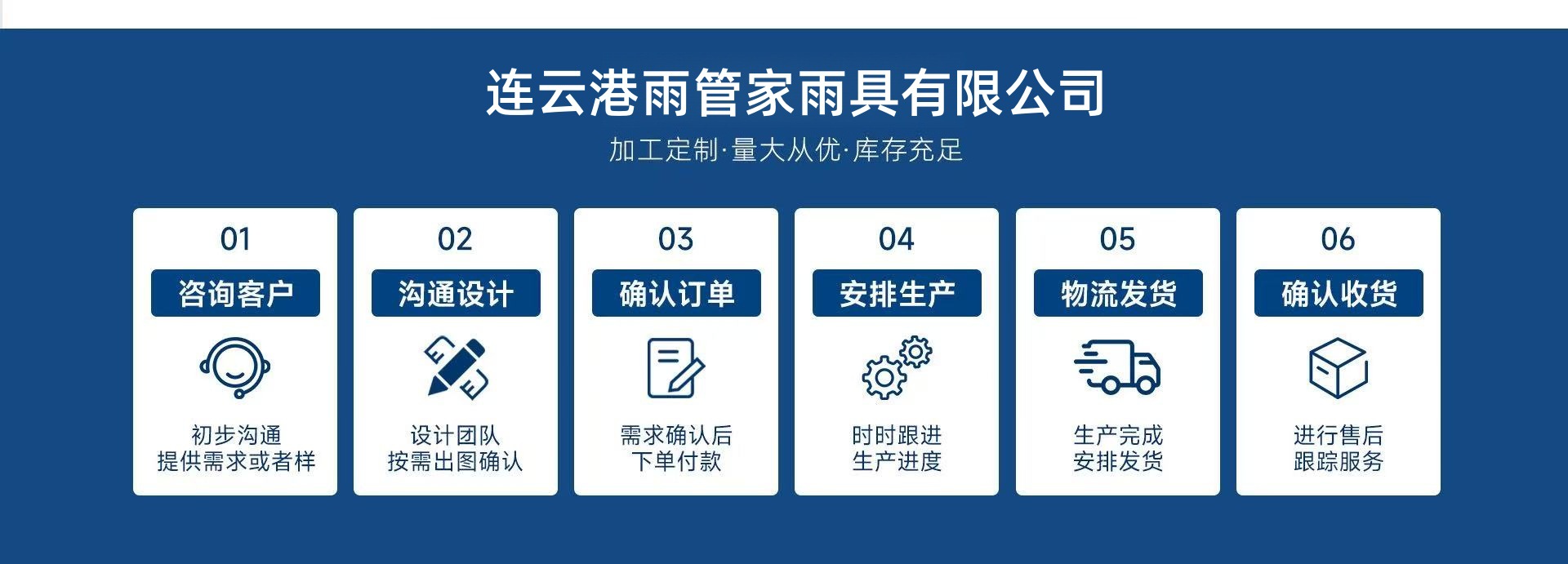 连云港雨管家雨具有限公司

加工定制·量大从优·库存充足

01
咨询客户
初步沟通
提供需求或者样

02
沟通设计
设计团队
按需出图确认

03
确认订单
需求确认后
下单付款

04
安排生产
时时跟进
生产进度

05
物流发货
生产完成
安排发货

06
确认收货
进行售后
跟踪服务